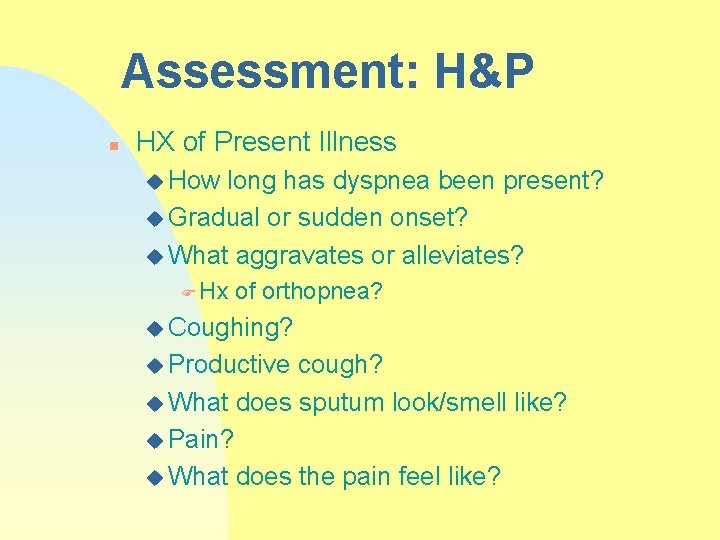 Assessment: H&P

HX of Present Illness

How long has dyspnea been present?

Gradual or sudden onset?

What aggravates or alleviates?

Hx of orthopnea?

Coughing?

Productive cough?

What does sputum look/smell like?

Pain?

What does the pain feel like?